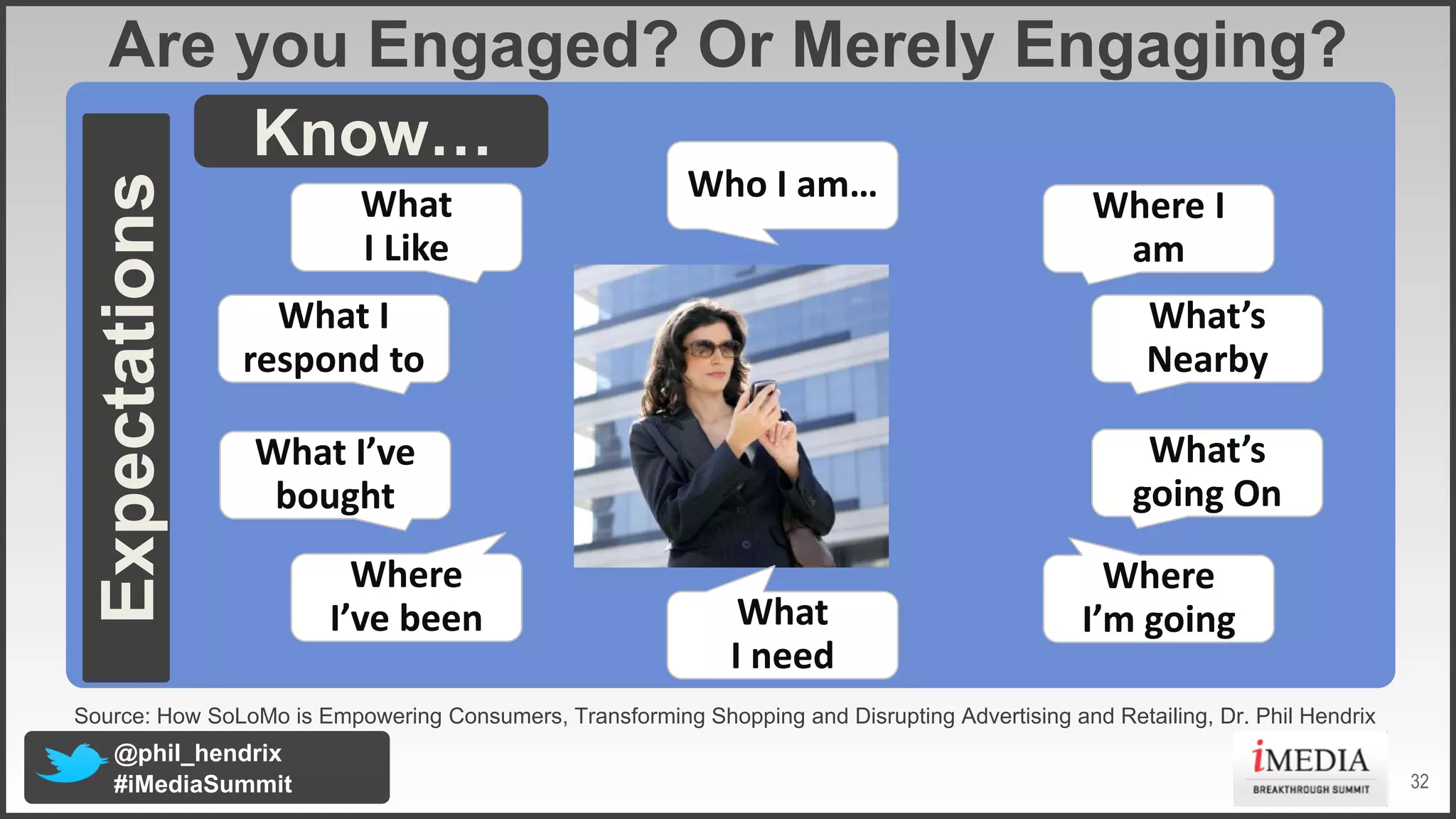 Are you Engaged? Or Merely Engaging?

Expectations

Know…

What I Like

What I respond to

What I've bought

Where I've been

Who I am…

What I need

Where I am

What's Nearby

What's going On

Where I'm going

Source: How SoLoMo is Empowering Consumers, Transforming Shopping and Disrupting Advertising and Retailing, Dr. Phil Hendrix

@phil_hendrix
#iMediaSummit

iMEDIA
BREAKTHROUGH SUMMIT

32